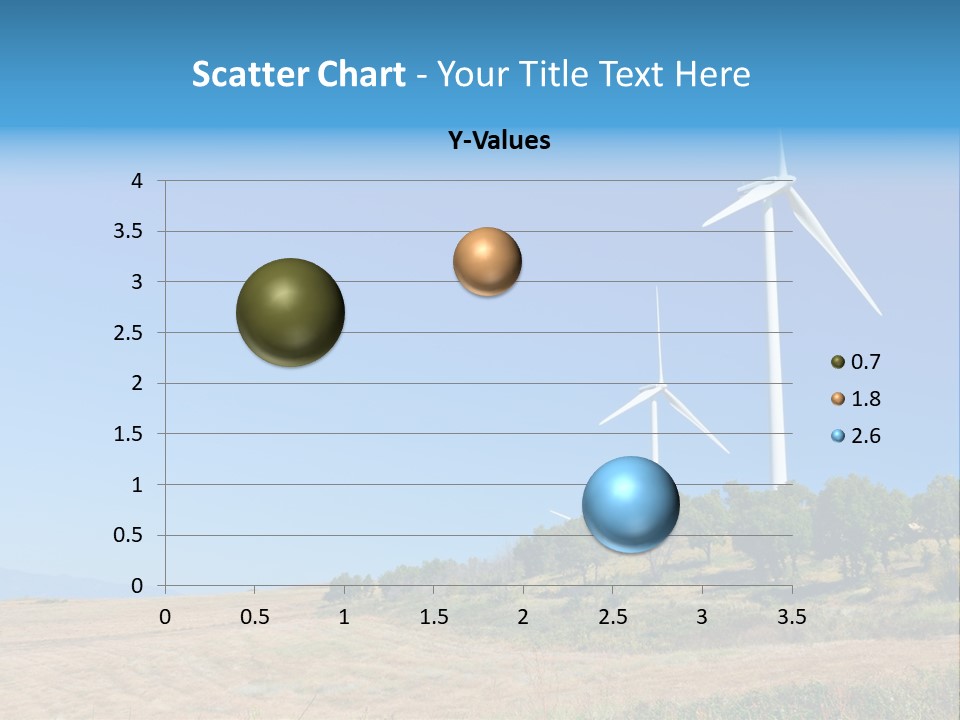 Scatter Chart - Your Title Text Here

Y-Values

4
3.5
3
2.5
2
1.5
1
0.5
0

0 0.5 1 1.5 2 2.5 3 3.5

0.7
1.8
2.6